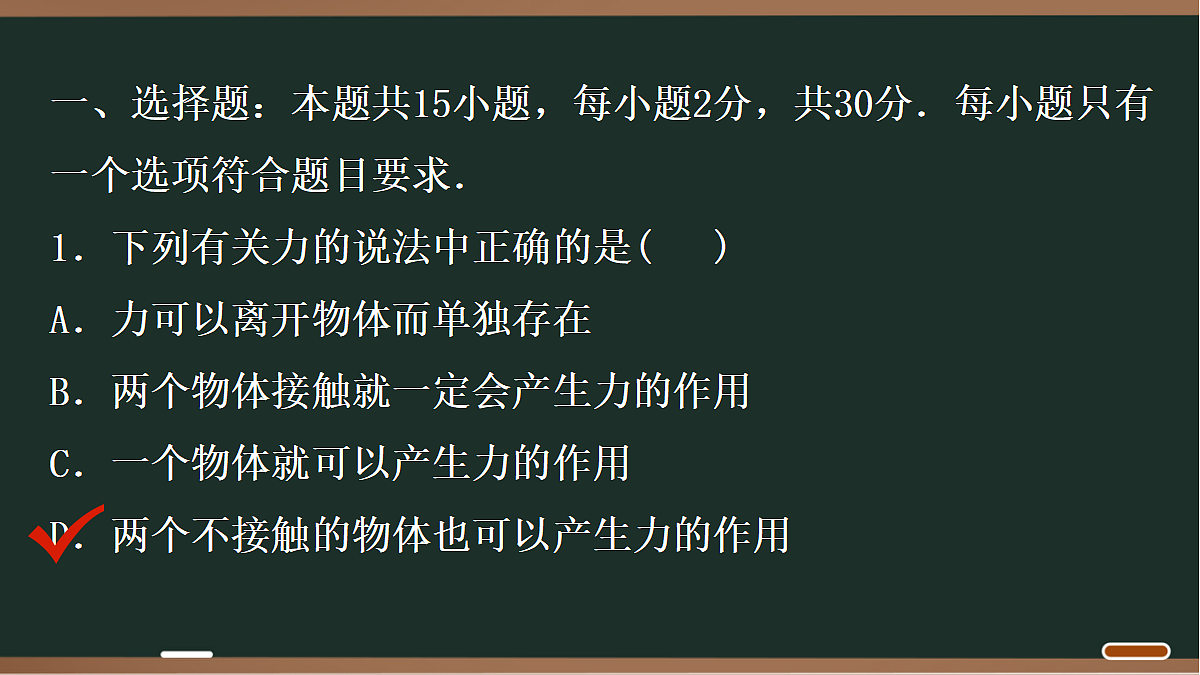 一、选择题：本题共15小题，每小题2分，共30分．每小题只有一个选项符合题目要求．

1．下列有关力的说法中正确的是(　　)

A．力可以离开物体而单独存在

B．两个物体接触就一定会产生力的作用

C．一个物体就可以产生力的作用

D．两个不接触的物体也可以产生力的作用